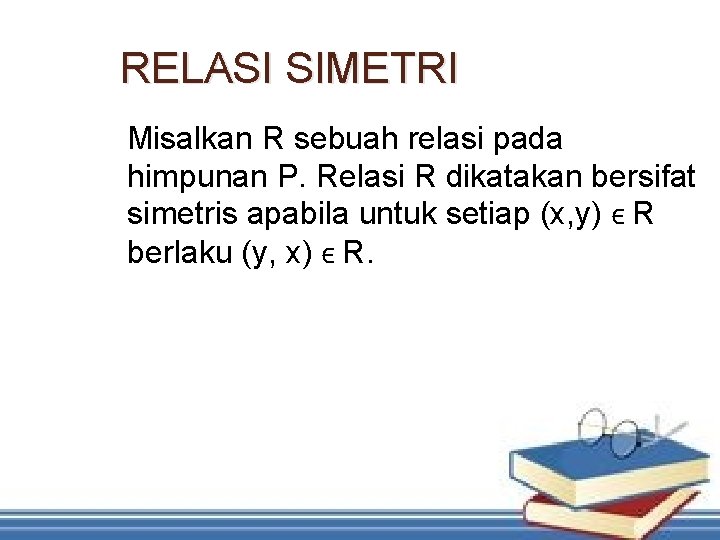 RELASI SIMETRI

Misalkan R sebuah relasi pada himpunan P. Relasi R dikatakan bersifat simetris apabila untuk setiap $(x,y) \in R$ berlaku $(y, x) \in R$.